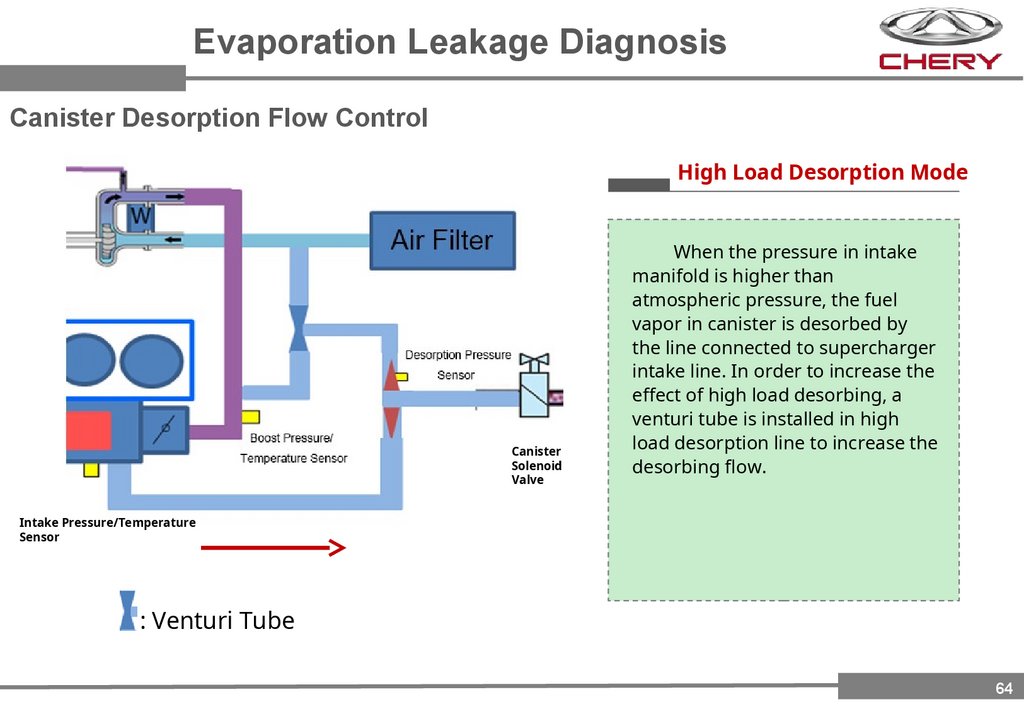 Evaporation Leakage Diagnosis

CHERY

Canister Desorption Flow Control

W

Air Filter

Desorption Pressure Sensor

Boost Pressure/ Temperature Sensor

Canister Solenoid Valve

Intake Pressure/Temperature Sensor

: Venturi Tube

High Load Desorption Mode

When the pressure in intake manifold is higher than atmospheric pressure, the fuel vapor in canister is desorbed by the line connected to supercharger intake line. In order to increase the effect of high load desorbing, a venturi tube is installed in high load desorption line to increase the desorbing flow.

64